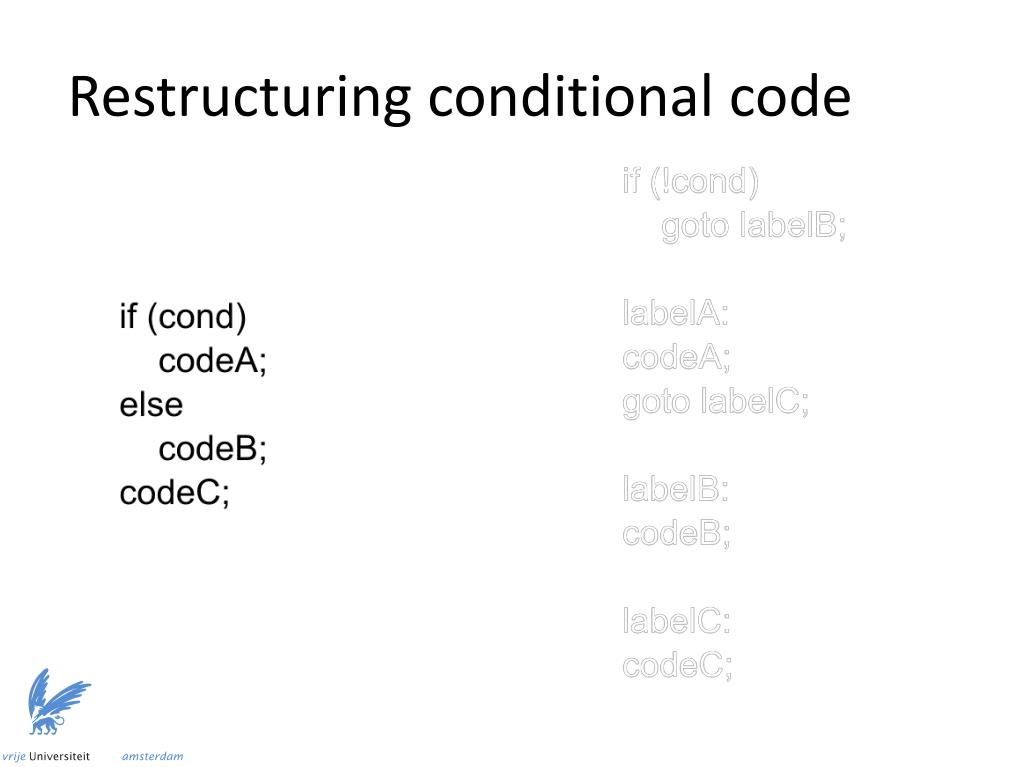 Restructuring conditional code

if (cond)
codeA;
else
codeB;
codeC;

if (!cond)
goto labelB;

labelA:
codeA;
goto labelC;

labelB:
codeB;

labelC:
codeC;

vrije Universiteit amsterdam